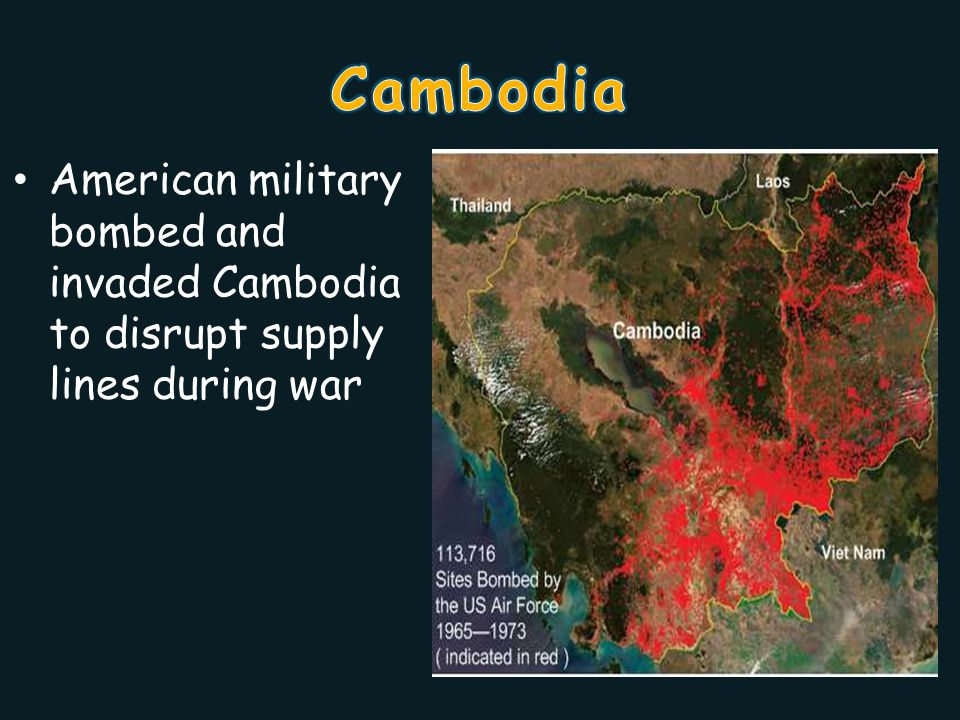 Cambodia

• American military bombed and invaded Cambodia to disrupt supply lines during war

Thailand

Laos

Cambodia

Viet Nam

113,716
Sites Bombed by
the US Air Force
1965—1973
( indicated in red )